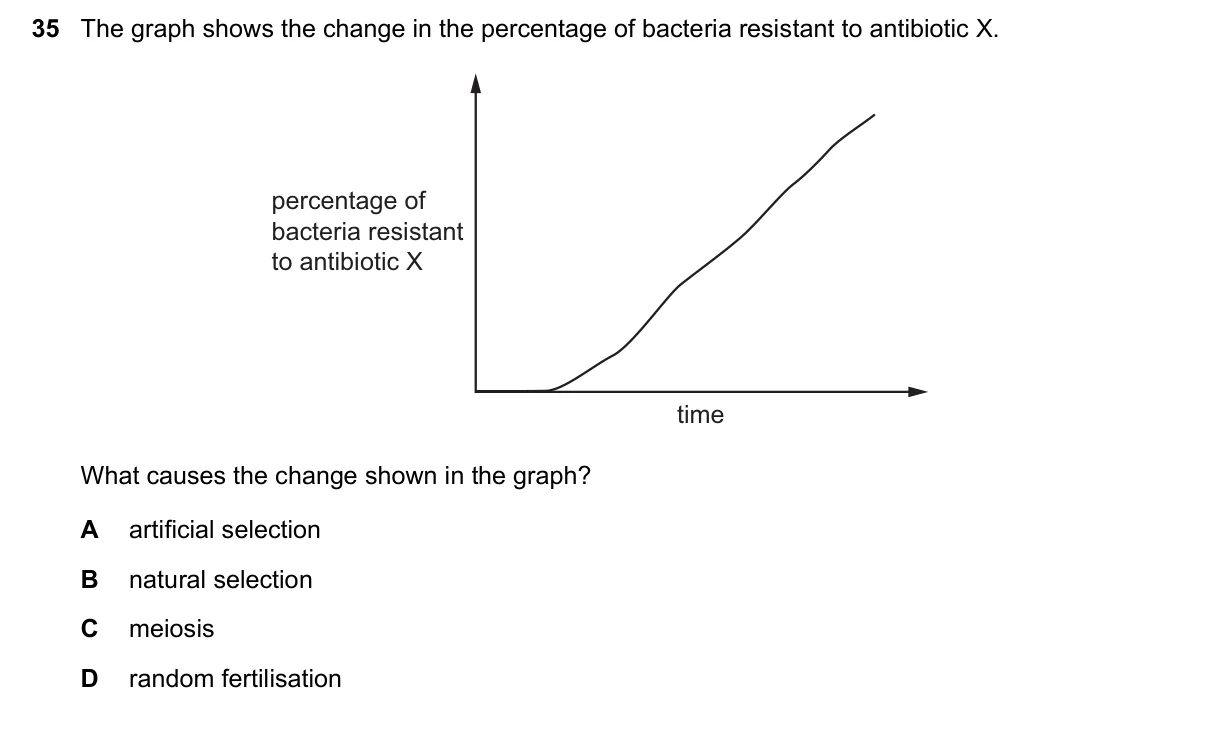 35 The graph shows the change in the percentage of bacteria resistant to antibiotic X.

percentage of bacteria resistant to antibiotic X

time

What causes the change shown in the graph?

A artificial selection

B natural selection

C meiosis

D random fertilisation